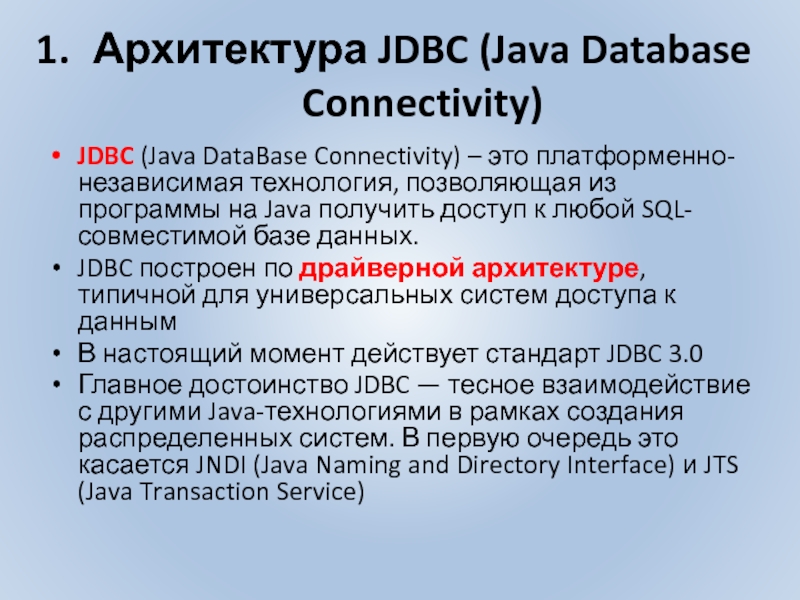 1. Архитектура JDBC (Java Database Connectivity)

• JDBC (Java DataBase Connectivity) – это платформенно-независимая технология, позволяющая из программы на Java получить доступ к любой SQL-совместимой базе данных.
• JDBC построен по драйверной архитектуре, типичной для универсальных систем доступа к данным
• В настоящий момент действует стандарт JDBC 3.0
• Главное достоинство JDBC — тесное взаимодействие с другими Java-технологиями в рамках создания распределенных систем. В первую очередь это касается JNDI (Java Naming and Directory Interface) и JTS (Java Transaction Service)